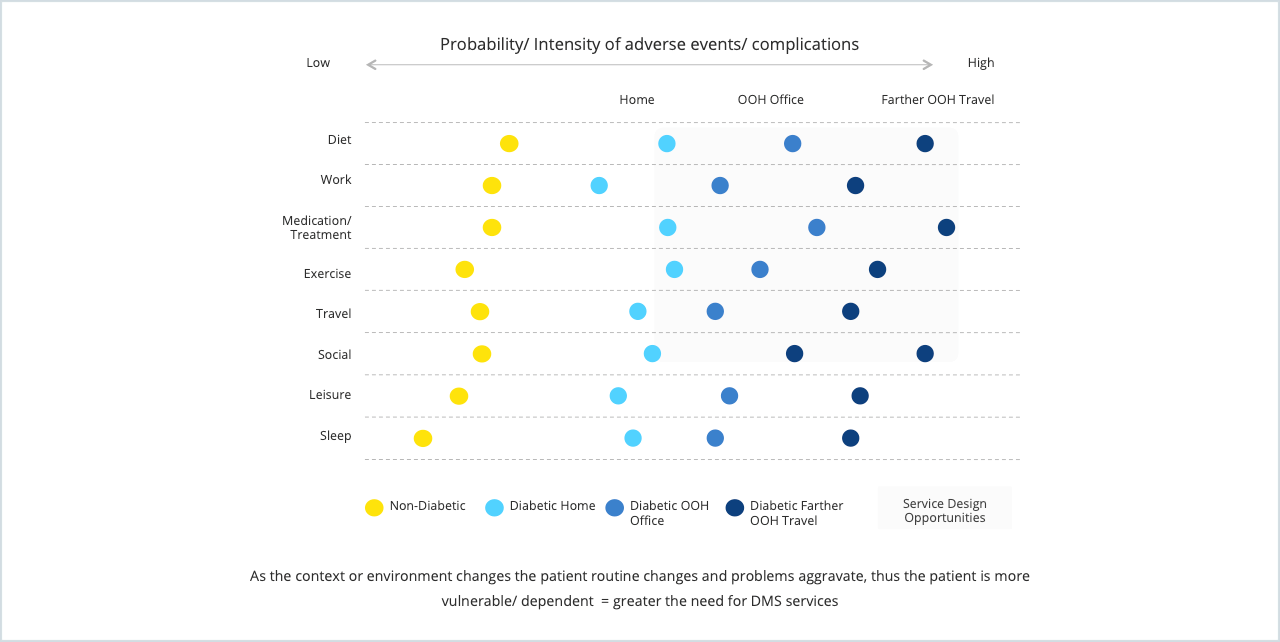 Probability/ Intensity of adverse events/ complications

Low

High

Home

OOH Office

Farther OOH Travel

Diet

Work

Medication/ Treatment

Exercise

Travel

Social

Leisure

Sleep

Non-Diabetic

Diabetic Home

Diabetic OOH Office

Diabetic Farther OOH Travel

Service Design Opportunities

As the context or environment changes the patient routine changes and problems aggravate, thus the patient is more vulnerable/ dependent = greater the need for DMS services